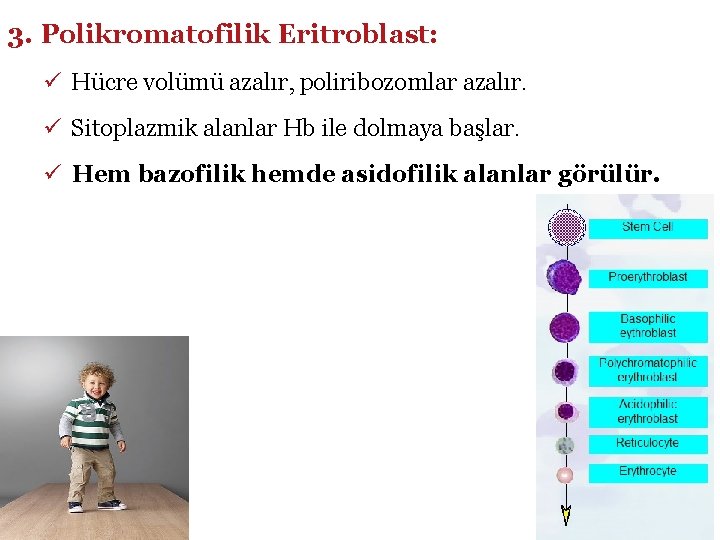 3. Polikromatofilik Eritroblast:

✓ Hücre volümü azalır, poliribozomlar azalır.

✓ Sitoplazmik alanlar Hb ile dolmaya başlar.

✓ Hem bazofilik hemde asidofilik alanlar görülür.

Stem Cell

Proerythroblast

Basophilic eythroblast

Polychromatophilic erythroblast

Acidophilic erythroblast

Reticulocyte

Erythrocyte